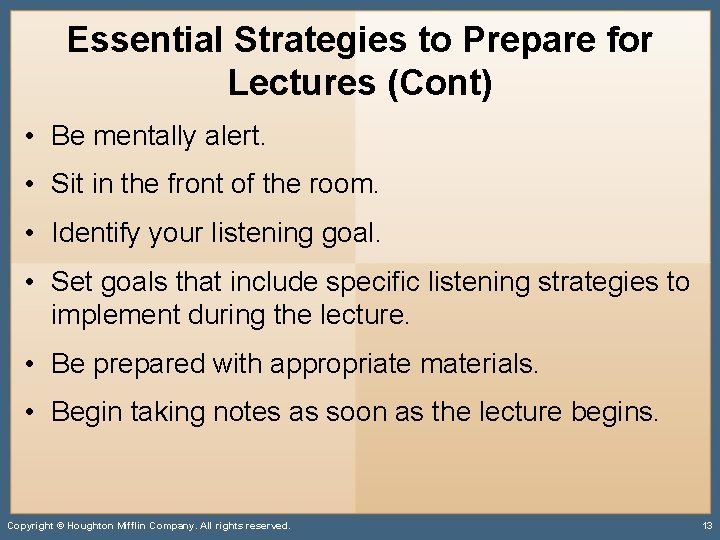 Essential Strategies to Prepare for Lectures (Cont)

• Be mentally alert.
• Sit in the front of the room.
• Identify your listening goal.
• Set goals that include specific listening strategies to implement during the lecture.
• Be prepared with appropriate materials.
• Begin taking notes as soon as the lecture begins.

Copyright © Houghton Mifflin Company. All rights reserved.

13